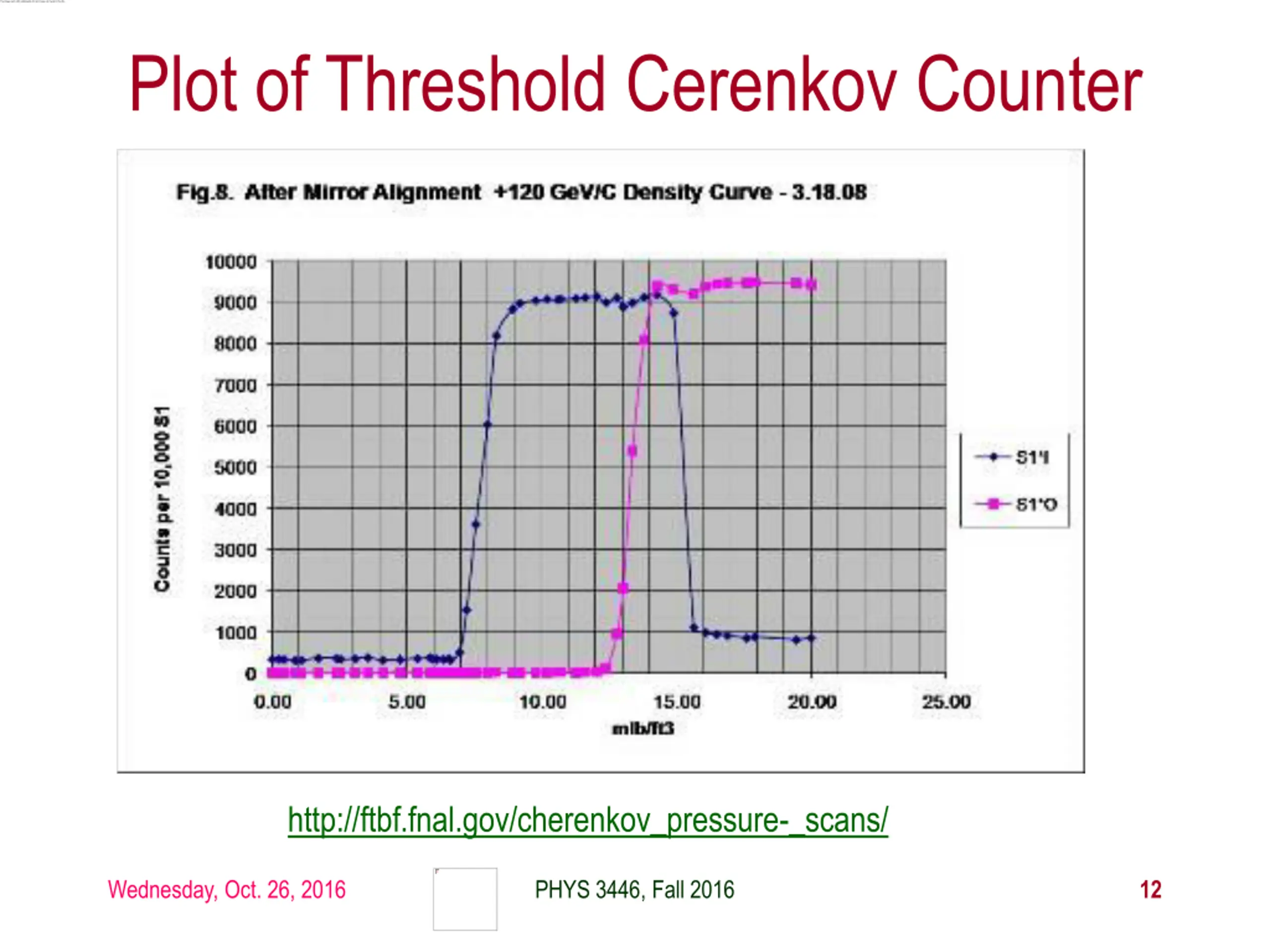 Plot of Threshold Cerenkov Counter

Fig.8. After Mirror Alignment +120 GeV/C Density Curve - 3.18.08

Counts per 10,000 S1

10000
9000
8000
7000
6000
5000
4000
3000
2000
1000
0

0.00
5.00
10.00
15.00
20.00
25.00

mlb/ft3

S1'I
S1'O

http://ftbf.fnal.gov/cherenkov_pressure-_scans/

Wednesday, Oct. 26, 2016

PHYS 3446, Fall 2016

12